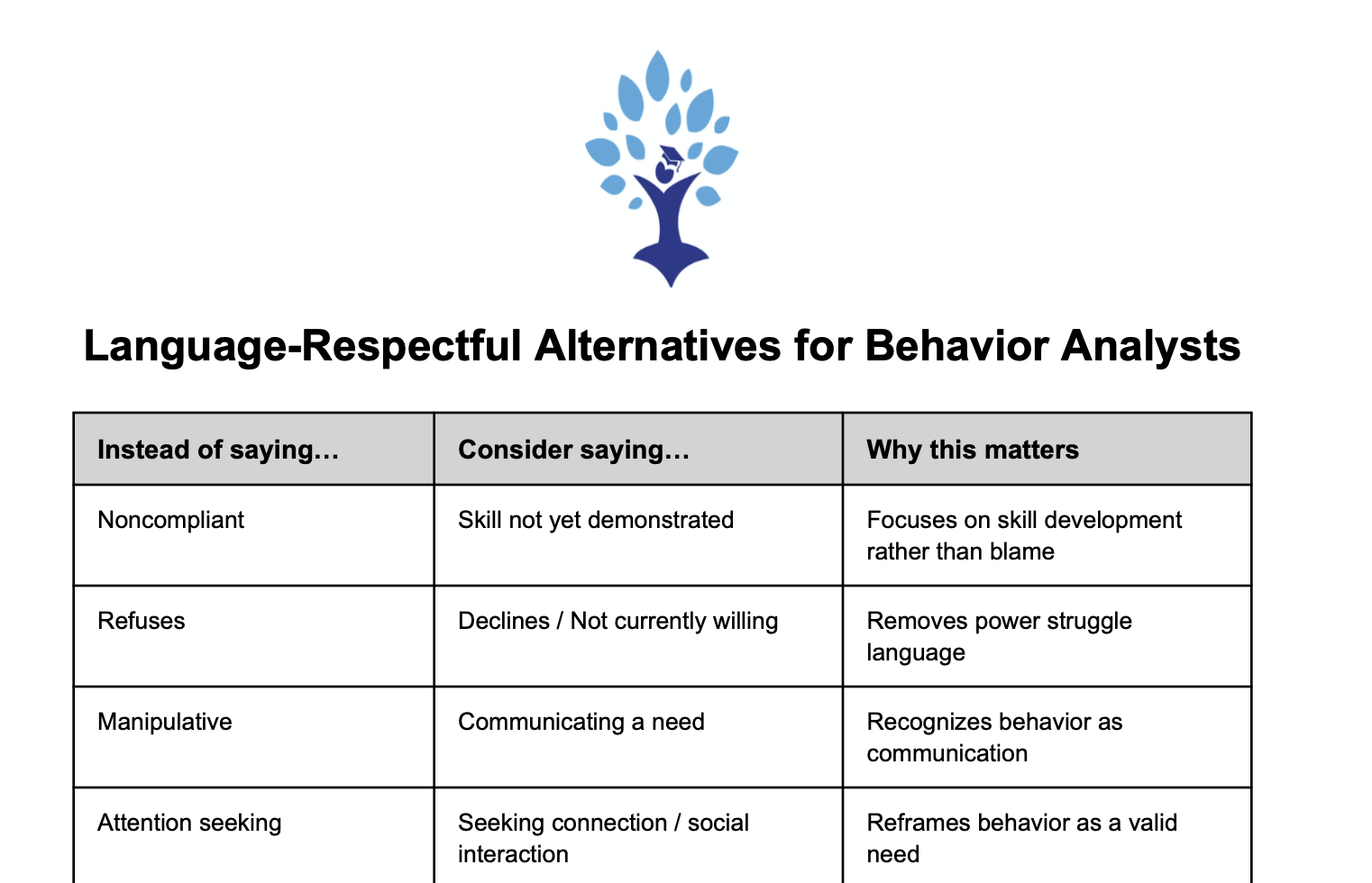 Language-Respectful Alternatives for Behavior Analysts

| Instead of saying… | Consider saying… | Why this matters |
|---|---|---|
| Noncompliant | Skill not yet demonstrated | Focuses on skill development rather than blame |
| Refuses | Declines / Not currently willing | Removes power struggle language |
| Manipulative | Communicating a need | Recognizes behavior as communication |
| Attention seeking | Seeking connection / social interaction | Reframes behavior as a valid need |